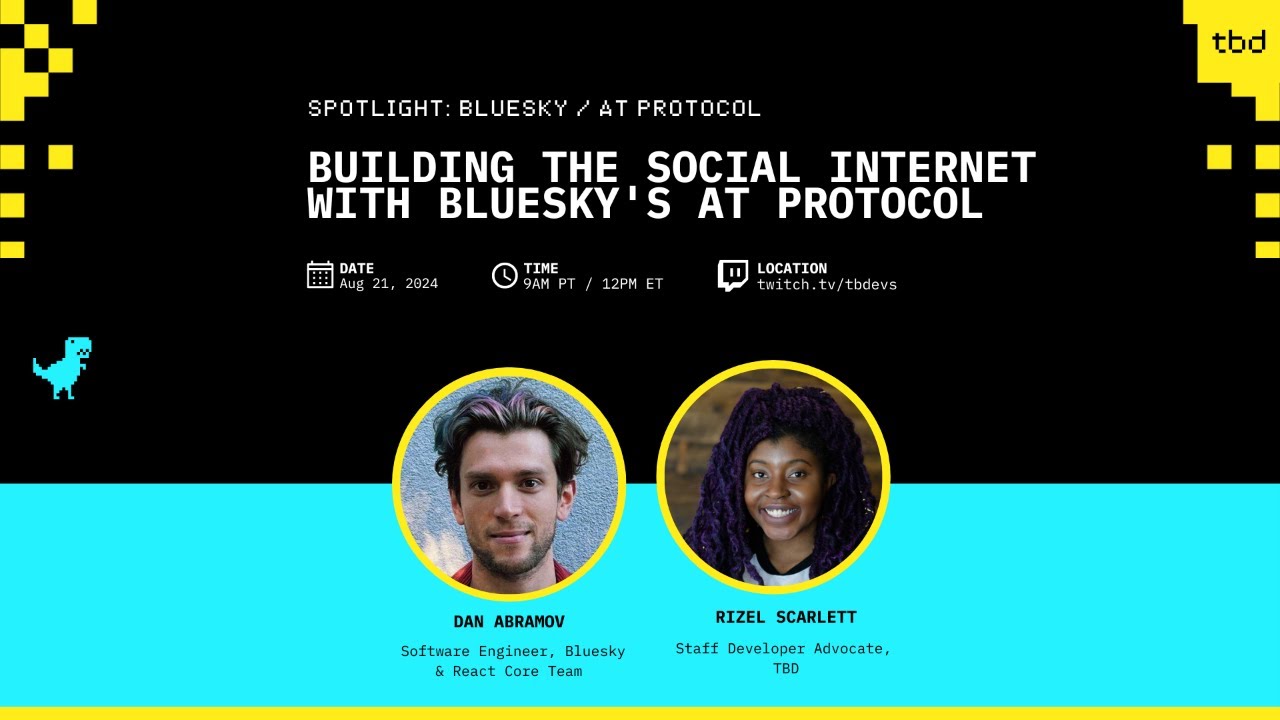 tbd

SPOTLIGHT: BLUESKY / AT PROTOCOL

BUILDING THE SOCIAL INTERNET WITH BLUESKY'S AT PROTOCOL

DATE
Aug 21, 2024

TIME
9AM PT / 12PM ET

LOCATION
twitch.tv/tbdevs

DAN ABRAMOV
Software Engineer, Bluesky & React Core Team

RIZEL SCARLETT
Staff Developer Advocate, TBD